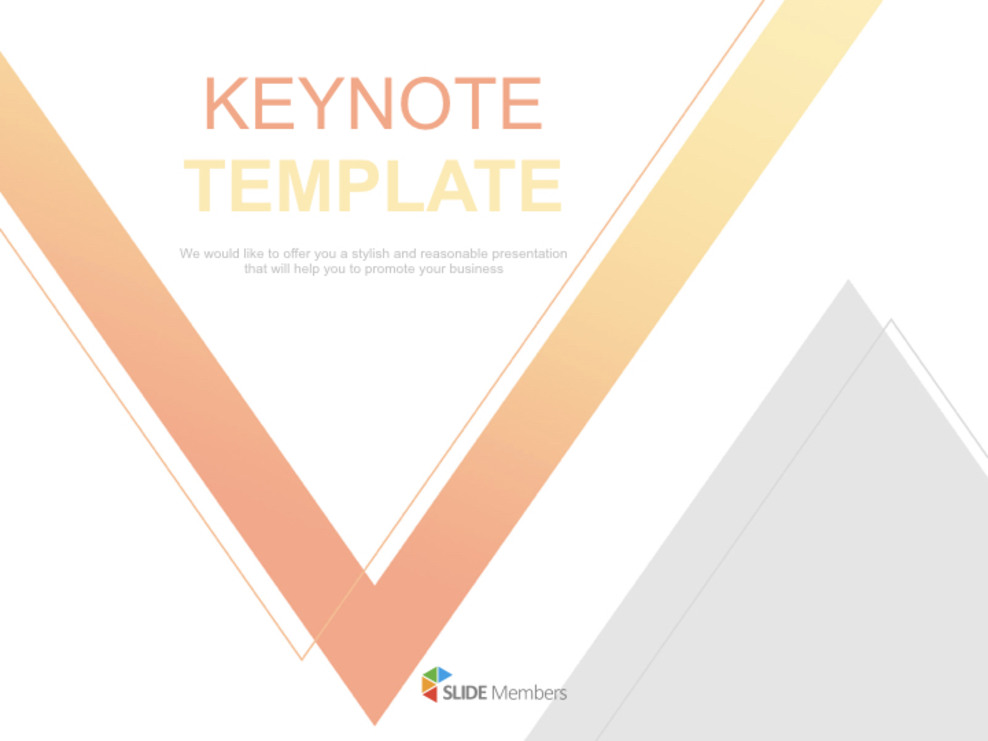 KEYNOTE
TEMPLATE

We would like to offer you a stylish and reasonable presentation that will help you to promote your business

SLIDE Members